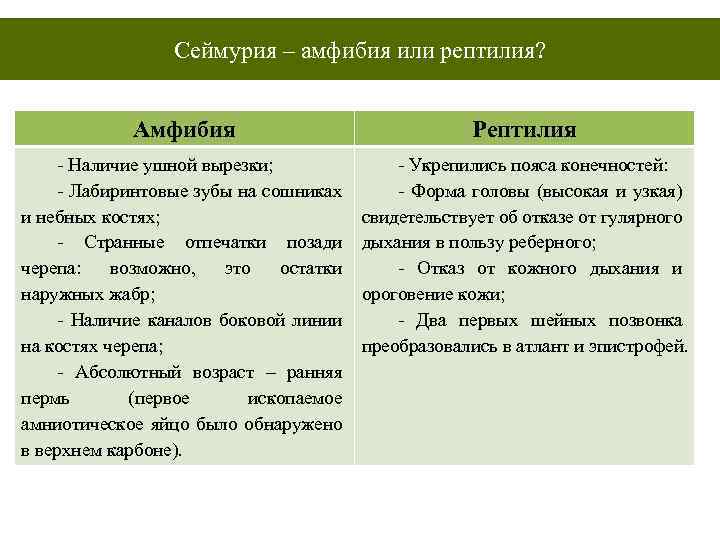 Сеймурия – амфибия или рептилия?

| Амфибия | Рептилия |
|---|---|
| - Наличие ушной вырезки; - Лабиринтовые зубы на сошниках и небных костях; - Странные отпечатки позади черепа: возможно, это остатки наружных жабр; - Наличие каналов боковой линии на костях черепа; - Абсолютный возраст – ранняя пермь (первое ископаемое амниотическое яйцо было обнаружено в верхнем карбоне). | - Укрепились пояса конечностей: - Форма головы (высокая и узкая) свидетельствует об отказе от гулярного дыхания в пользу реберного; - Отказ от кожного дыхания и ороговение кожи; - Два первых шейных позвонка преобразовались в атлант и эпистрофей. |